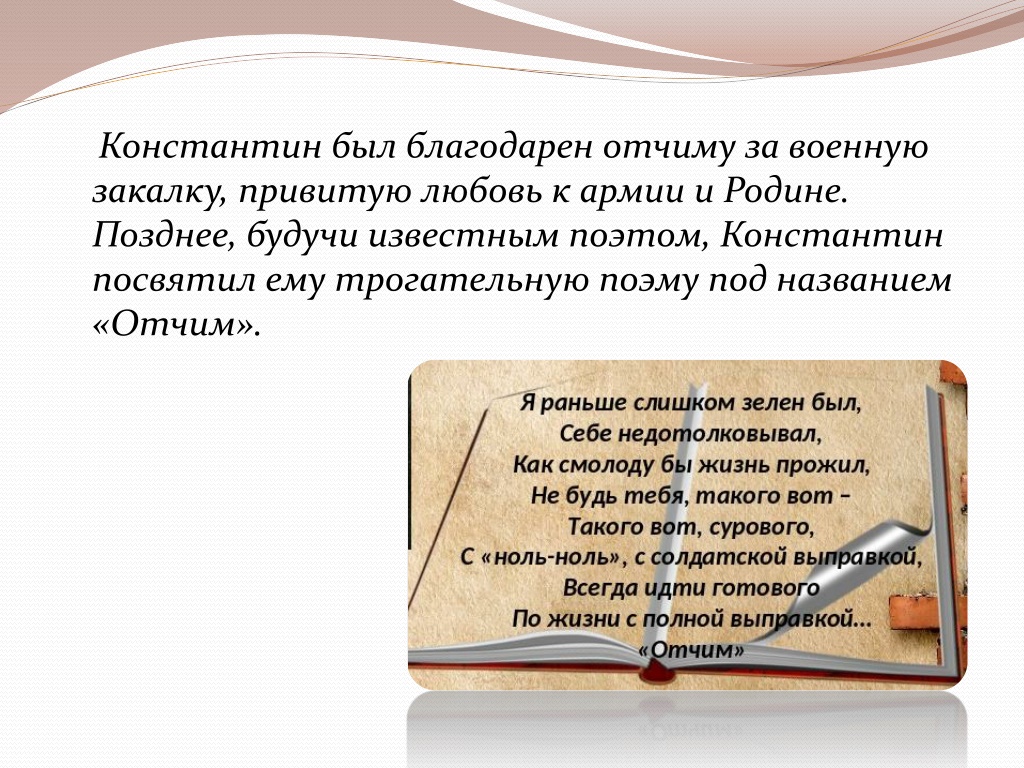 Константин был благодарен отчиму за военную закалку, привитую любовь к армии и Родине. Позднее, будучи известным поэтом, Константин посвятил ему трогательную поэму под названием «Отчим».

Я раньше слишком зелен был,
Себе недотолковывал,
Как смолоду бы жизнь прожил,
Не будь тебя, такого вот –
Такого вот, сурового,
С «ноль-ноль», с солдатской выправкой,
Всегда идти готового
По жизни с полной выправкой...
«Отчим»